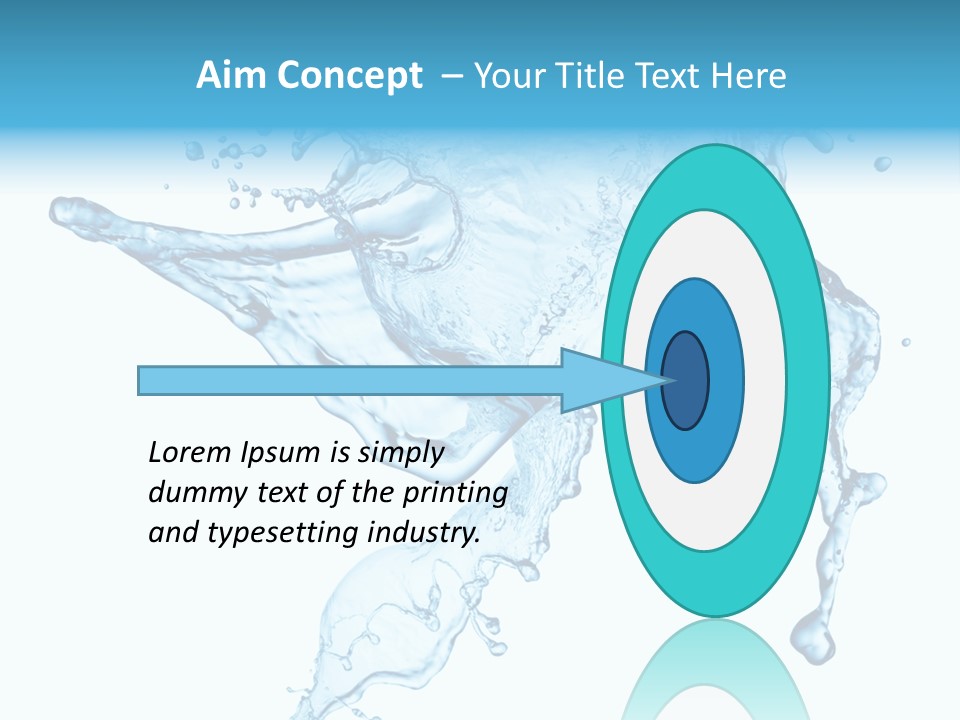 Aim Concept – Your Title Text Here

Lorem Ipsum is simply dummy text of the printing and typesetting industry.